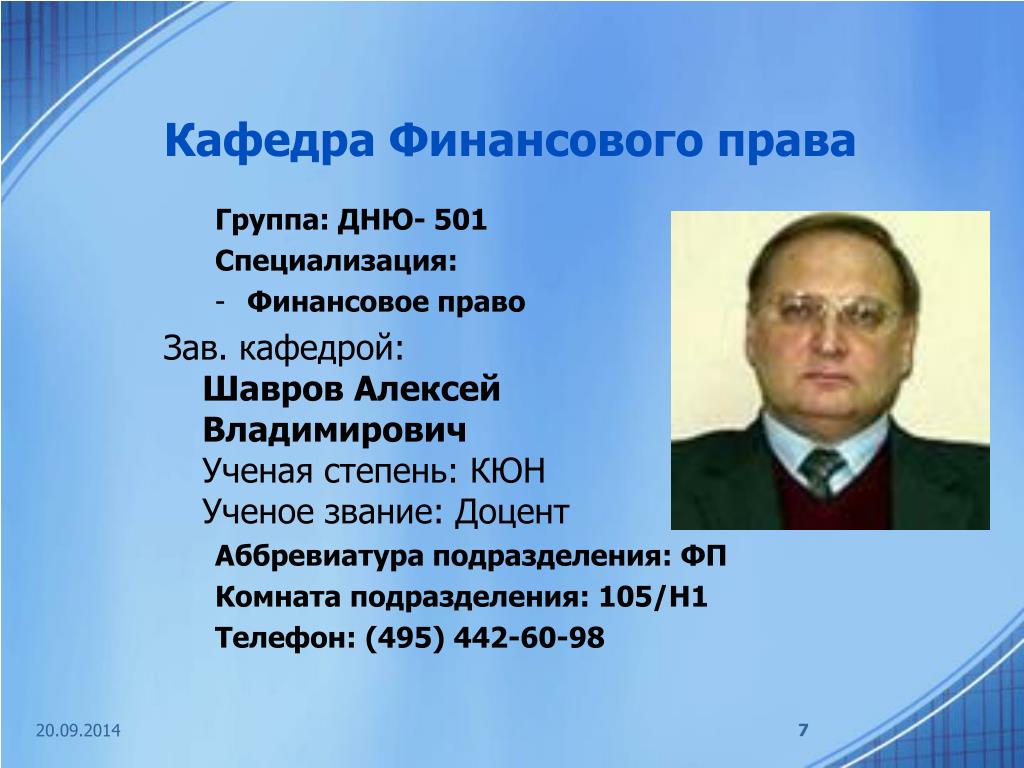 Кафедра Финансового права

Группа: ДНЮ- 501
Специализация:
- Финансовое право

Зав. кафедрой:
Шавров Алексей Владимирович
Ученая степень: КЮН
Ученое звание: Доцент

Аббревиатура подразделения: ФП
Комната подразделения: 105/Н1
Телефон: (495) 442-60-98

20.09.2014

7